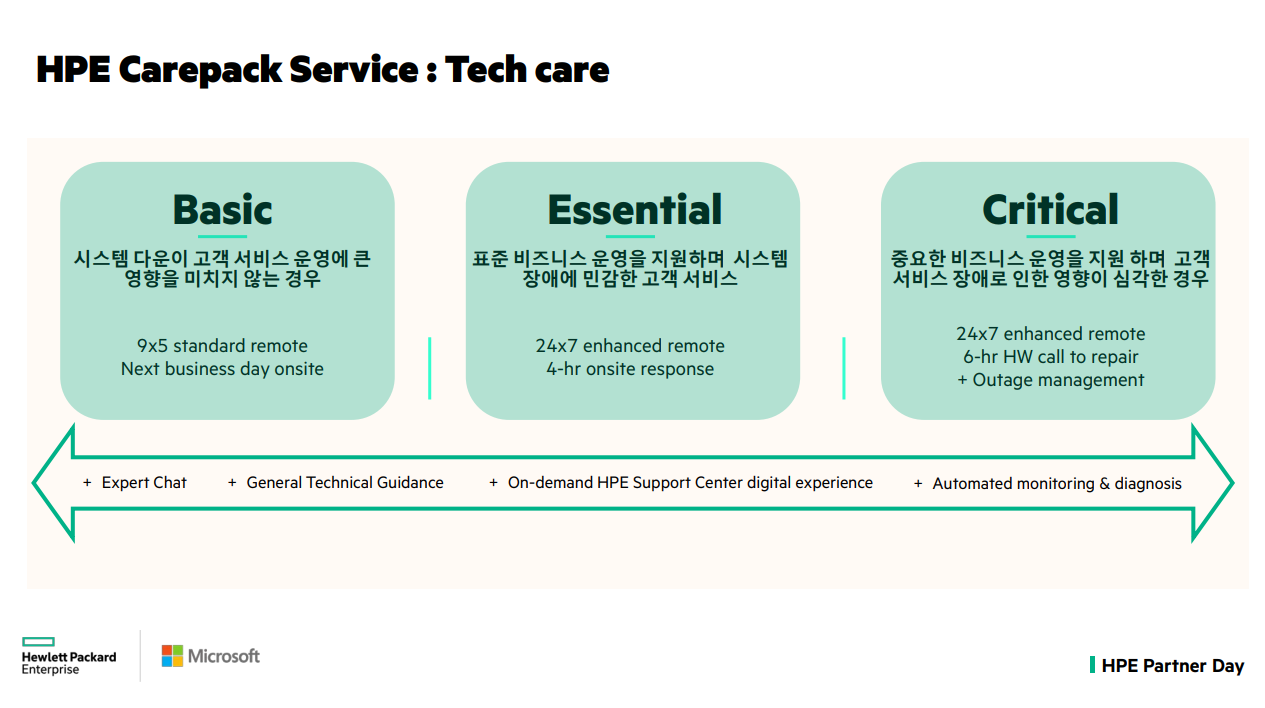 HPE Carepack Service : Tech care

Basic

시스템 다운이 고객 서비스 운영에 큰 영향을 미치지 않는 경우

9x5 standard remote
Next business day onsite

Essential

표준 비즈니스 운영을 지원하며 시스템 장애에 민감한 고객 서비스

24x7 enhanced remote
4-hr onsite response

Critical

중요한 비즈니스 운영을 지원 하며 고객 서비스 장애로 인한 영향이 심각한 경우

24x7 enhanced remote
6-hr HW call to repair
+ Outage management

+ Expert Chat + General Technical Guidance + On-demand HPE Support Center digital experience + Automated monitoring & diagnosis

Hewlett Packard Enterprise

Microsoft

HPE Partner Day